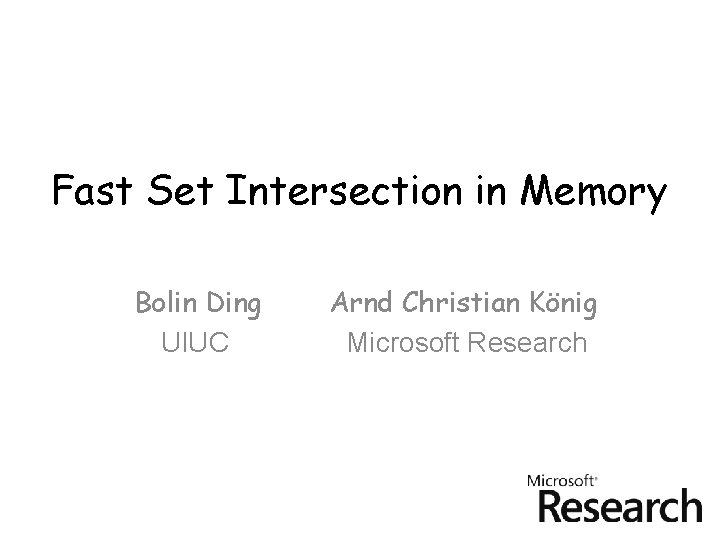 Fast Set Intersection in Memory

Bolin Ding
UIUC

Arnd Christian König
Microsoft Research

Microsoft
Research